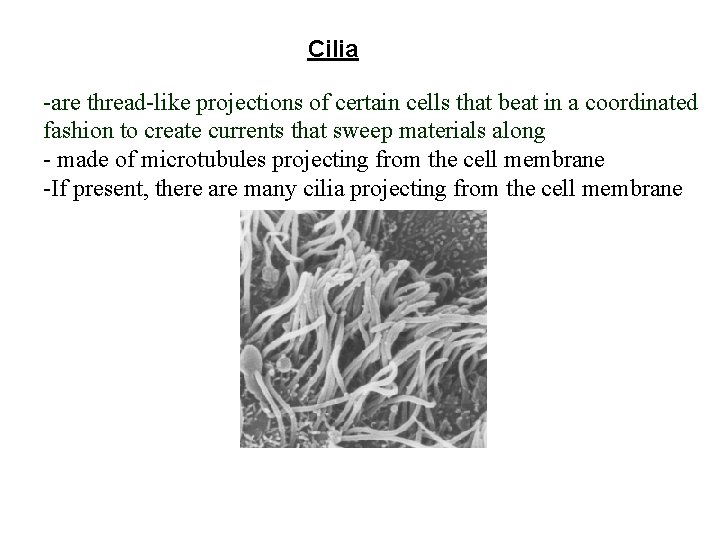 Cilia

-are thread-like projections of certain cells that beat in a coordinated fashion to create currents that sweep materials along
- made of microtubules projecting from the cell membrane
-If present, there are many cilia projecting from the cell membrane